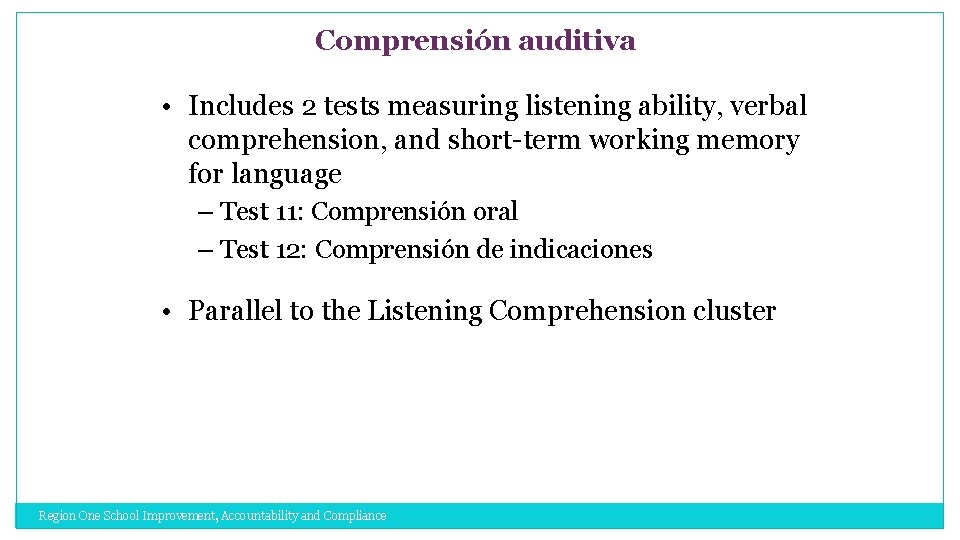 Comprensión auditiva

• Includes 2 tests measuring listening ability, verbal comprehension, and short-term working memory for language

– Test 11: Comprensión oral

– Test 12: Comprensión de indicaciones

• Parallel to the Listening Comprehension cluster

Region One School Improvement, Accountability and Compliance